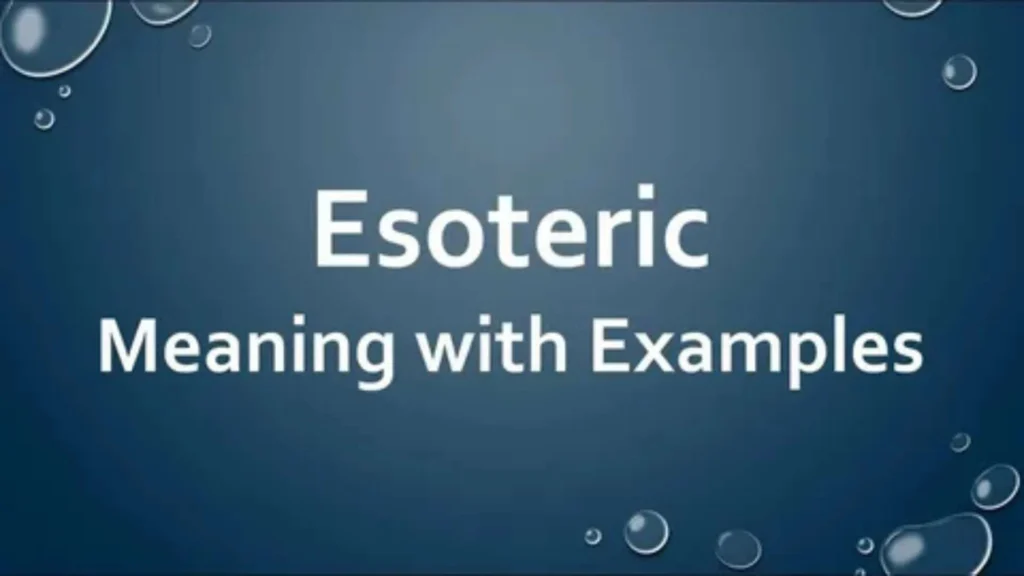 Esoteric
Meaning with Examples